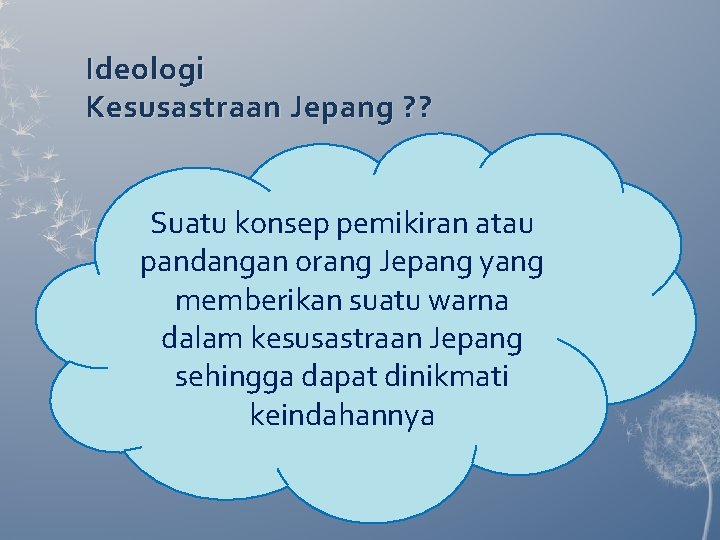 Ideologi
Kesusastraan Jepang ??

Suatu konsep pemikiran atau pandangan orang Jepang yang memberikan suatu warna dalam kesusastraan Jepang sehingga dapat dinikmati keindahannya